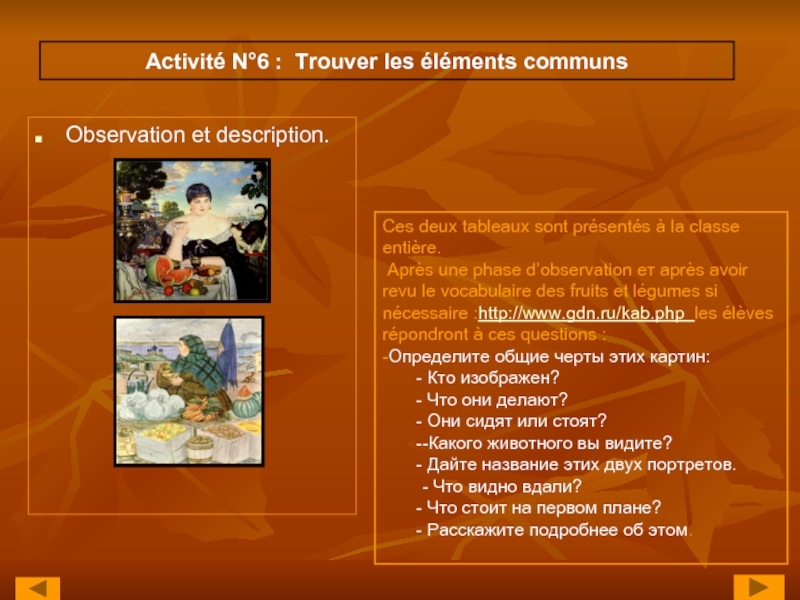 Activité N°6 : Trouver les éléments communs

Observation et description.

Ces deux tableaux sont présentés à la classe entière.
Après une phase d'observation ет après avoir revu le vocabulaire des fruits et légumes si nécessaire :http://www.gdn.ru/kab.php les élèves répondront à ces questions :
-Определите общие черты этих картин:
- Кто изображен?
- Что они делают?
- Они сидят или стоят?
--Какого животного вы видите?
- Дайте название этих двух портретов.
- Что видно вдали?
- Что стоит на первом плане?
- Расскажите подробнее об этом.